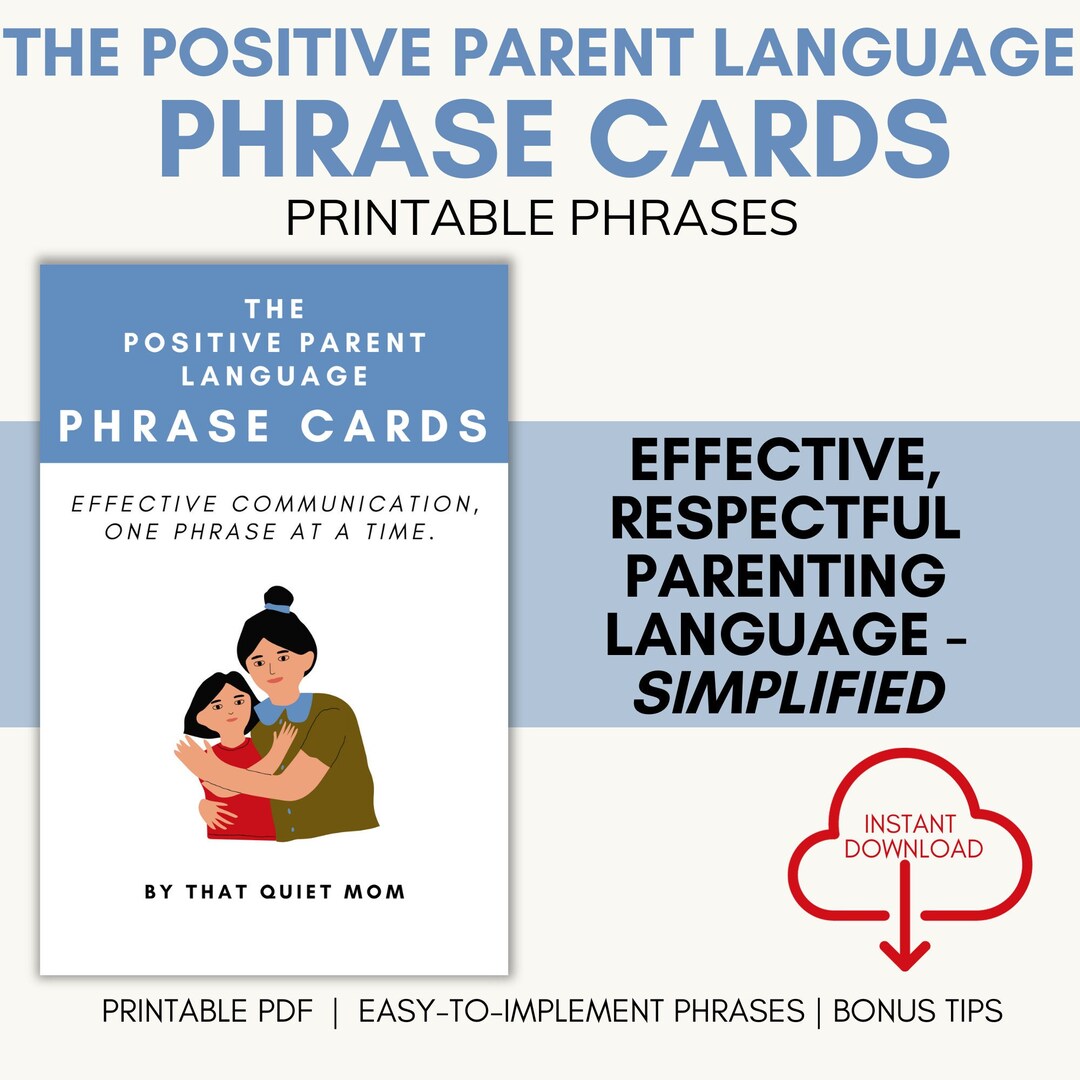 THE POSITIVE PARENT LANGUAGE
PHRASE CARDS
PRINTABLE PHRASES

THE
POSITIVE PARENT
LANGUAGE
PHRASE CARDS

EFFECTIVE COMMUNICATION, ONE PHRASE AT A TIME.

BY THAT QUIET MOM

EFFECTIVE, RESPECTFUL PARENTING LANGUAGE - SIMPLIFIED

INSTANT
DOWNLOAD

PRINTABLE PDF | EASY-TO-IMPLEMENT PHRASES | BONUS TIPS